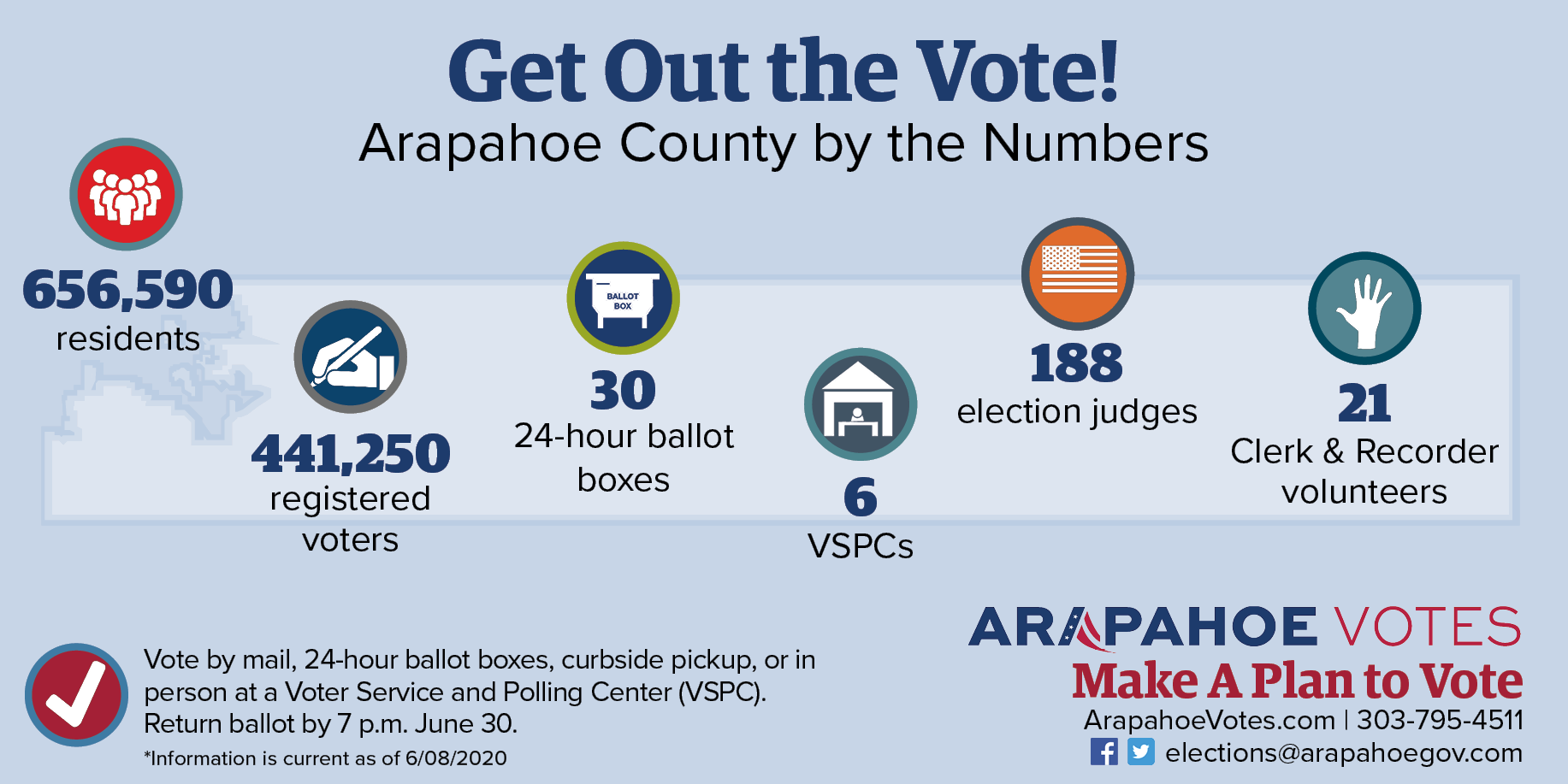 Get Out the Vote!
Arapahoe County by the Numbers

656,590
residents

441,250
registered voters

BALLOT BOX

30
24-hour ballot boxes

6
VSPCs

188
election judges

21
Clerk & Recorder volunteers

Vote by mail, 24-hour ballot boxes, curbside pickup, or in person at a Voter Service and Polling Center (VSPC). Return ballot by 7 p.m. June 30.
*Information is current as of 6/08/2020

ARAPAHOE VOTES
Make A Plan to Vote
ArapahoeVotes.com | 303-795-4511
elections@arapahoegov.com